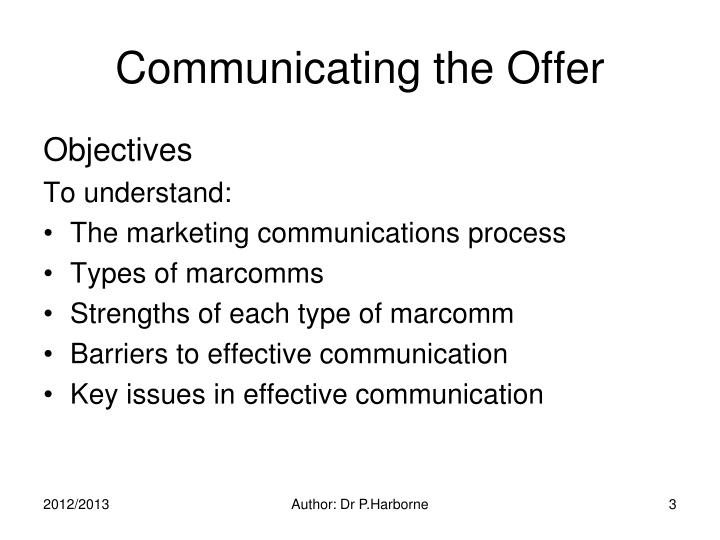 Communicating the Offer

Objectives

To understand:

• The marketing communications process
• Types of marcomms
• Strengths of each type of marcomm
• Barriers to effective communication
• Key issues in effective communication

2012/2013

Author: Dr P.Harborne

3